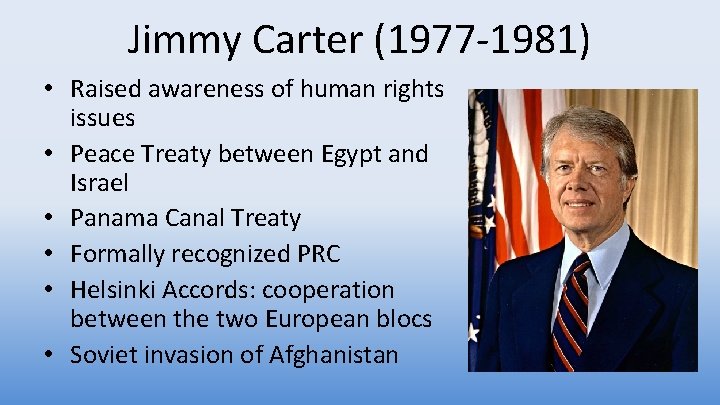 Jimmy Carter (1977-1981)

• Raised awareness of human rights issues
• Peace Treaty between Egypt and Israel
• Panama Canal Treaty
• Formally recognized PRC
• Helsinki Accords: cooperation between the two European blocs
• Soviet invasion of Afghanistan